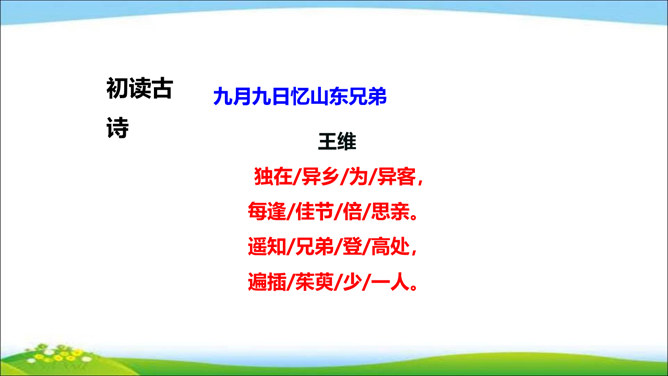 初读古诗

九月九日忆山东兄弟

王维

独在/异乡/为/异客，

每逢/佳节/倍/思亲。

遥知/兄弟/登/高处，

遍插/茱萸/少/一人。